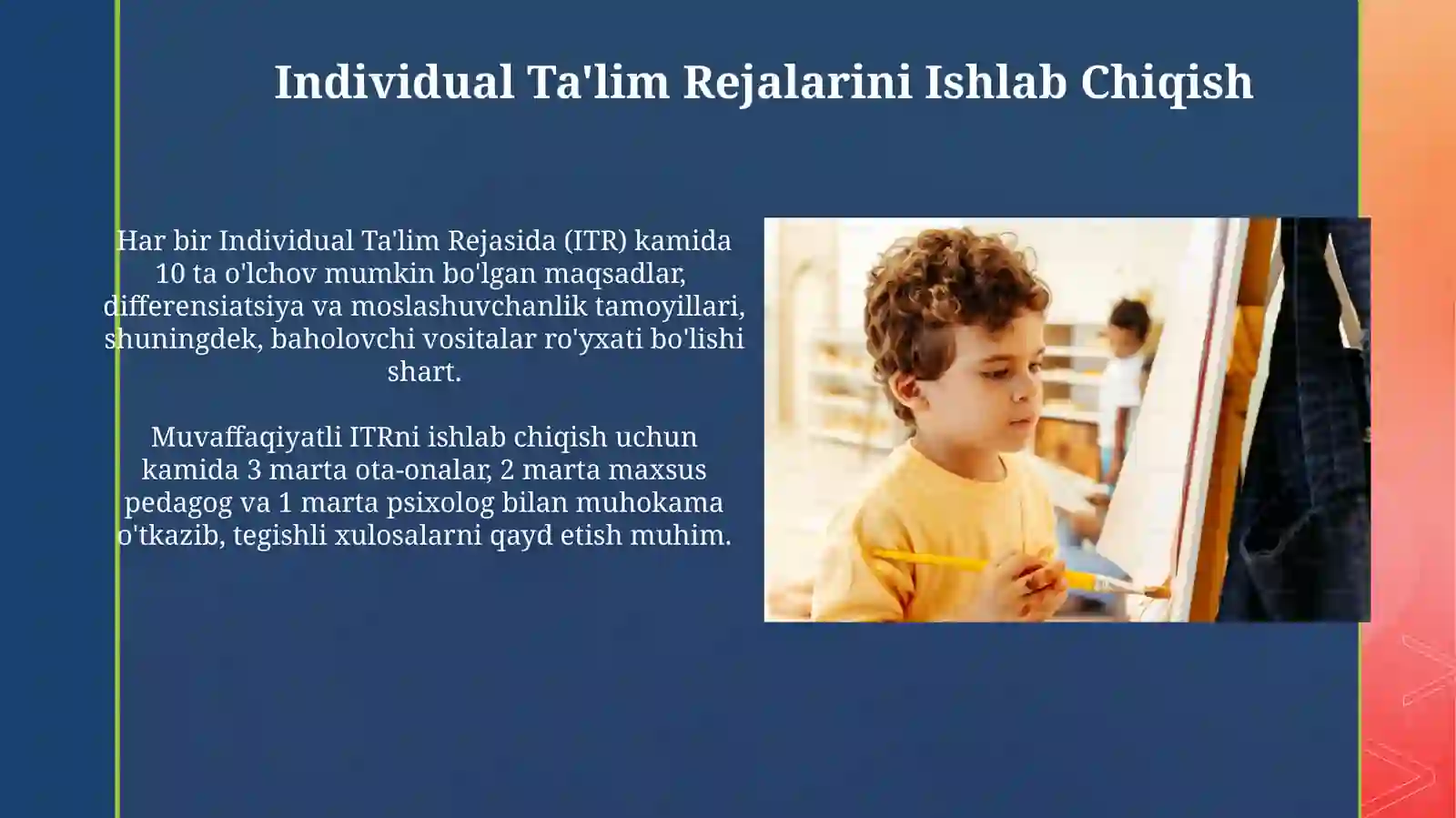 Individual Ta'lim Rejalarini Ishlab Chiqish

Har bir Individual Ta'lim Rejasida (ITR) kamida 10 ta o'lchov mumkin bo'lgan maqsadlar, differensiatsiya va moslashuvchanlik tamoyillari, shuningdek, baholovchi vositalar ro'yxati bo'lishi shart.

Muvaffaqiyatli ITRni ishlab chiqish uchun kamida 3 marta ota-onalar, 2 marta maxsus pedagog va 1 marta psixolog bilan muhokama o'tkazib, tegishli xulosalarni qayd etish muhim.